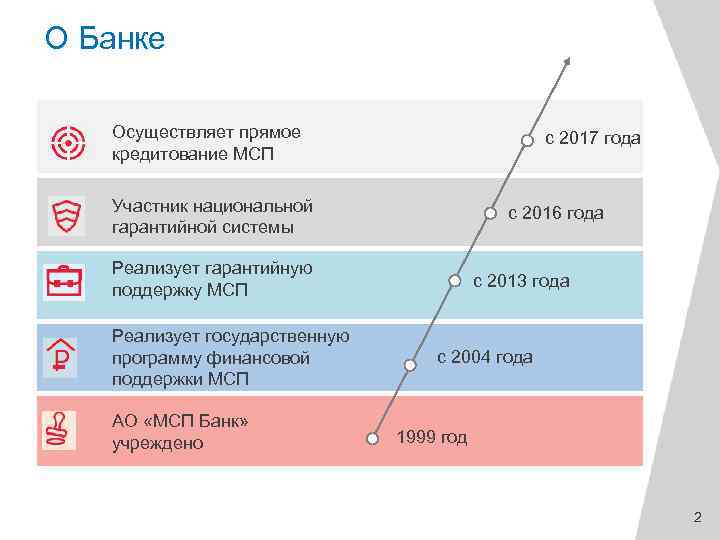 О Банке

Осуществляет прямое кредитование МСП

с 2017 года

Участник национальной гарантийной системы

с 2016 года

Реализует гарантийную поддержку МСП

с 2013 года

Реализует государственную программу финансовой поддержки МСП

с 2004 года

АО «МСП Банк» учреждено

1999 год

2